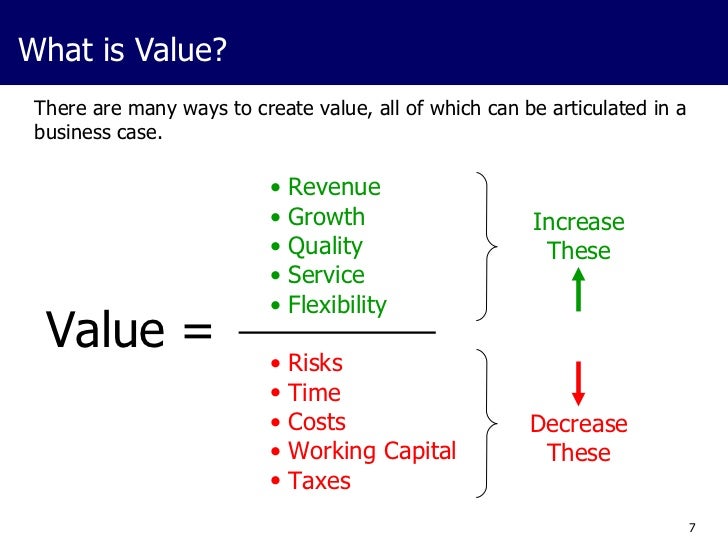 What is Value?

There are many ways to create value, all of which can be articulated in a business case.

Value =

• Revenue
• Growth
• Quality
• Service
• Flexibility

Increase These

• Risks
• Time
• Costs
• Working Capital
• Taxes

Decrease These

7